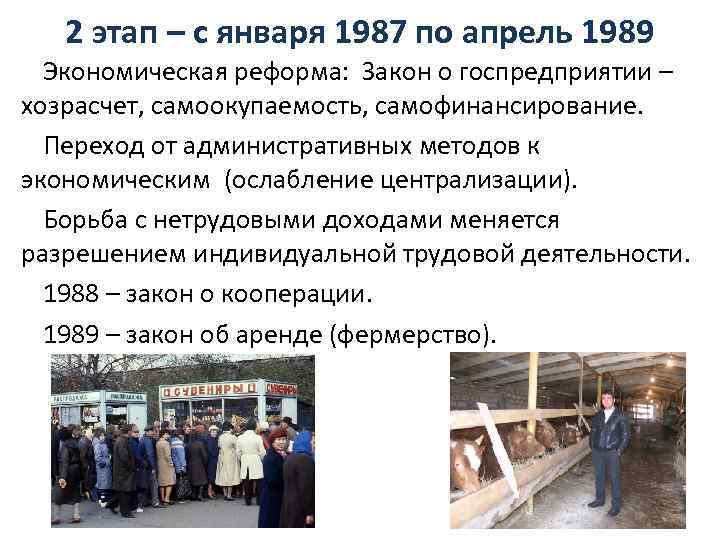 2 этап – с января 1987 по апрель 1989

Экономическая реформа: Закон о госпредприятии – хозрасчет, самоокупаемость, самофинансирование.

Переход от административных методов к экономическим (ослабление централизации).

Борьба с нетрудовыми доходами меняется разрешением индивидуальной трудовой деятельности.

1988 – закон о кооперации.

1989 – закон об аренде (фермерство).

СУВЕНИРЫ СУВЕНИРЫ